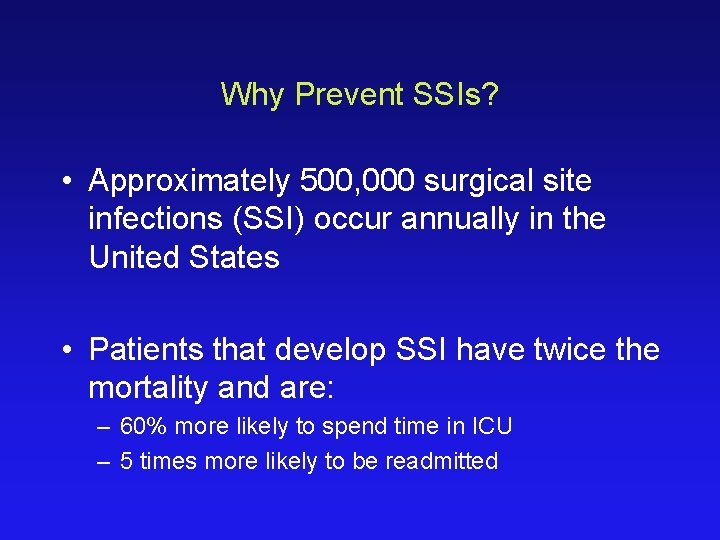 Why Prevent SSIs?

• Approximately 500,000 surgical site infections (SSI) occur annually in the United States

• Patients that develop SSI have twice the mortality and are:
– 60% more likely to spend time in ICU
– 5 times more likely to be readmitted